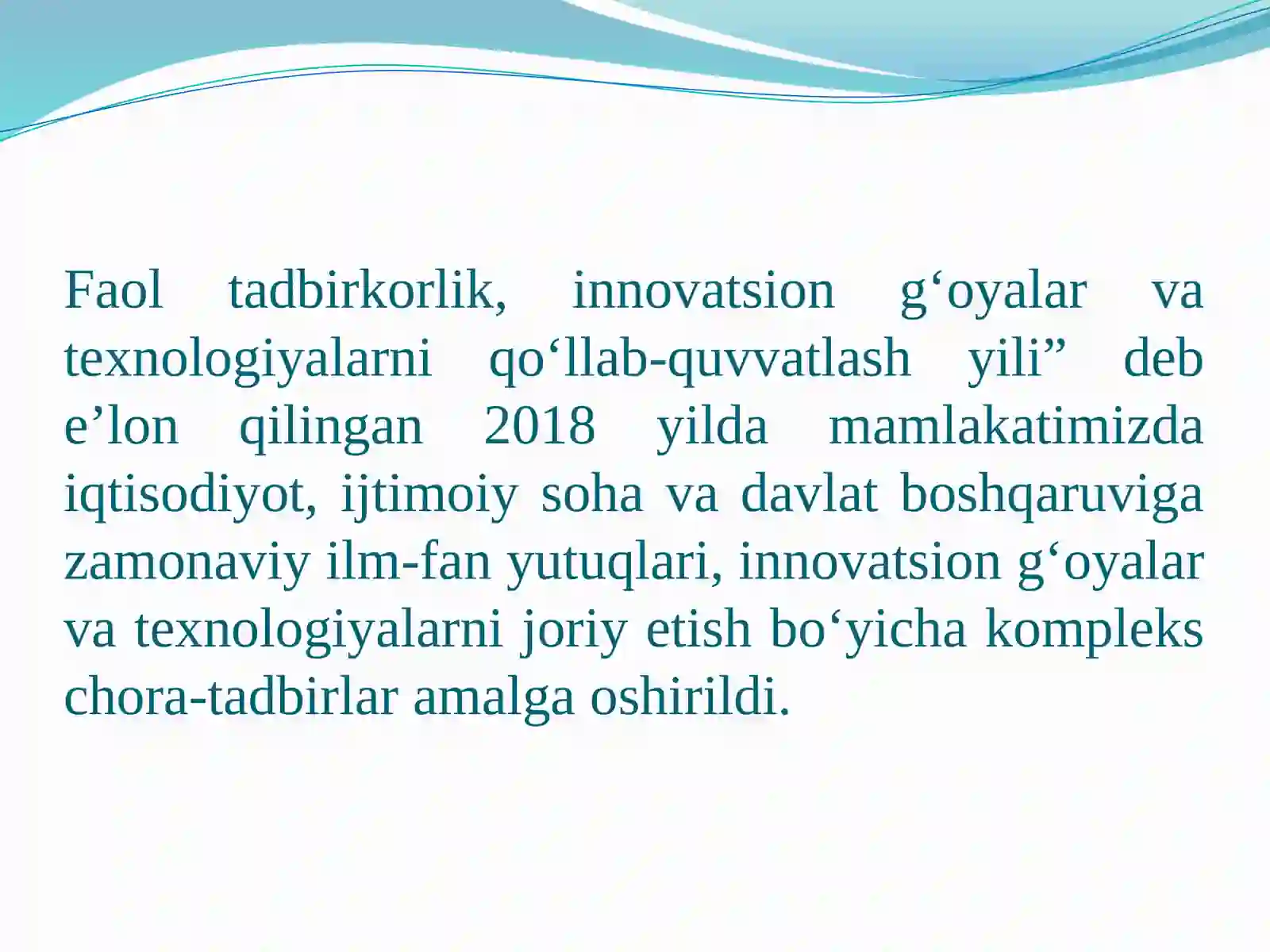 Faol tadbirkorlik, innovatsion g‘oyalar va texnologiyalarni qo‘llab-quvvatlash yili” deb e’lon qilingan 2018 yilda mamlakatimizda iqtisodiyot, ijtimoiy soha va davlat boshqaruviga zamonaviy ilm-fan yutuqlari, innovatsion g‘oyalar va texnologiyalarni joriy etish bo‘yicha kompleks chora-tadbirlar amalga oshirildi.